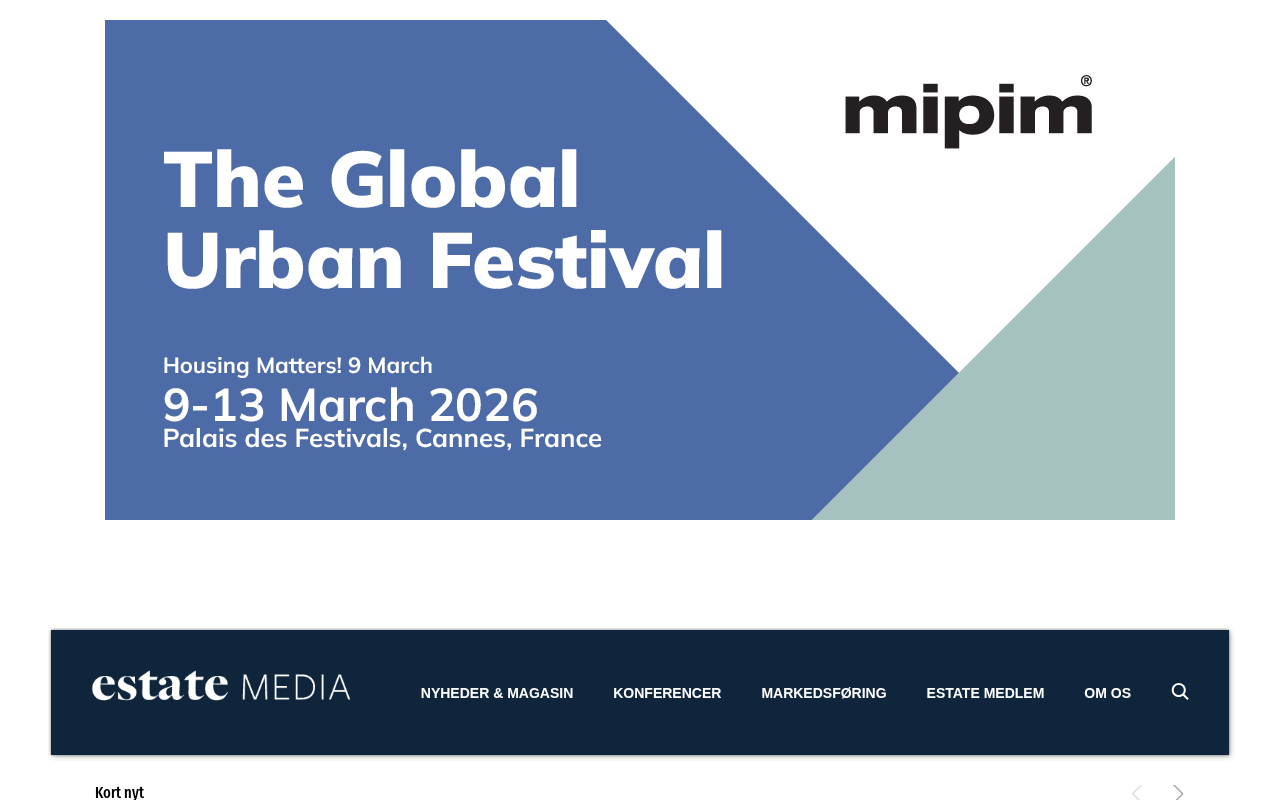 mipim®

The Global Urban Festival

Housing Matters! 9 March
9-13 March 2026
Palais des Festivals, Cannes, France

estate MEDIA

NYHEDER & MAGASIN
KONFERENCER
MARKEDSFØRING
ESTATE MEDLEM
OM OS

Kort nyt